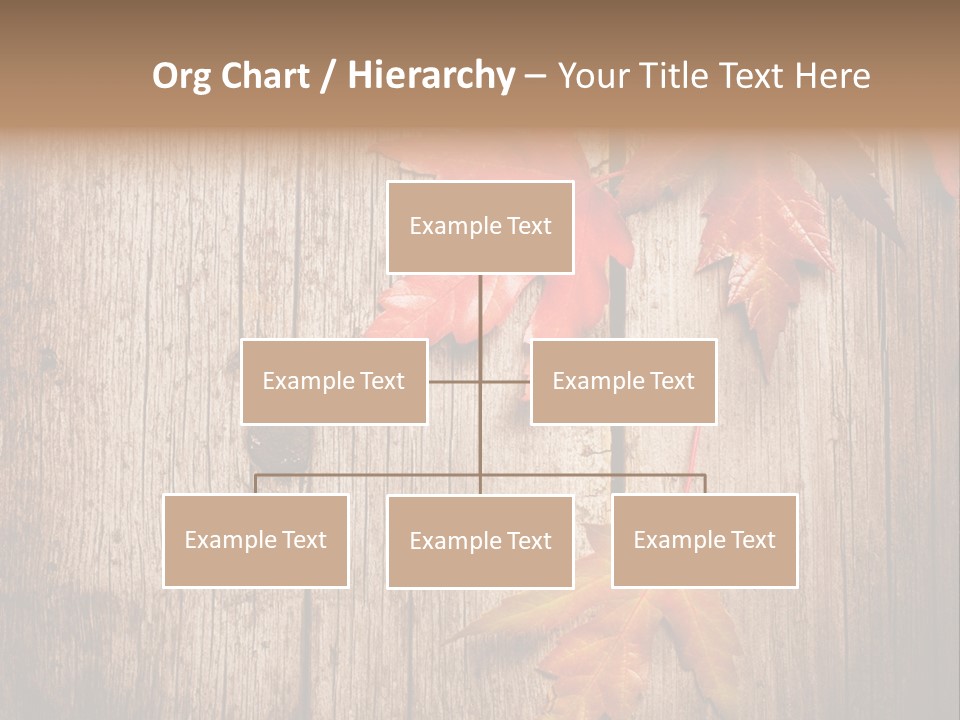 Org Chart / Hierarchy – Your Title Text Here

Example Text

Example Text

Example Text

Example Text

Example Text

Example Text